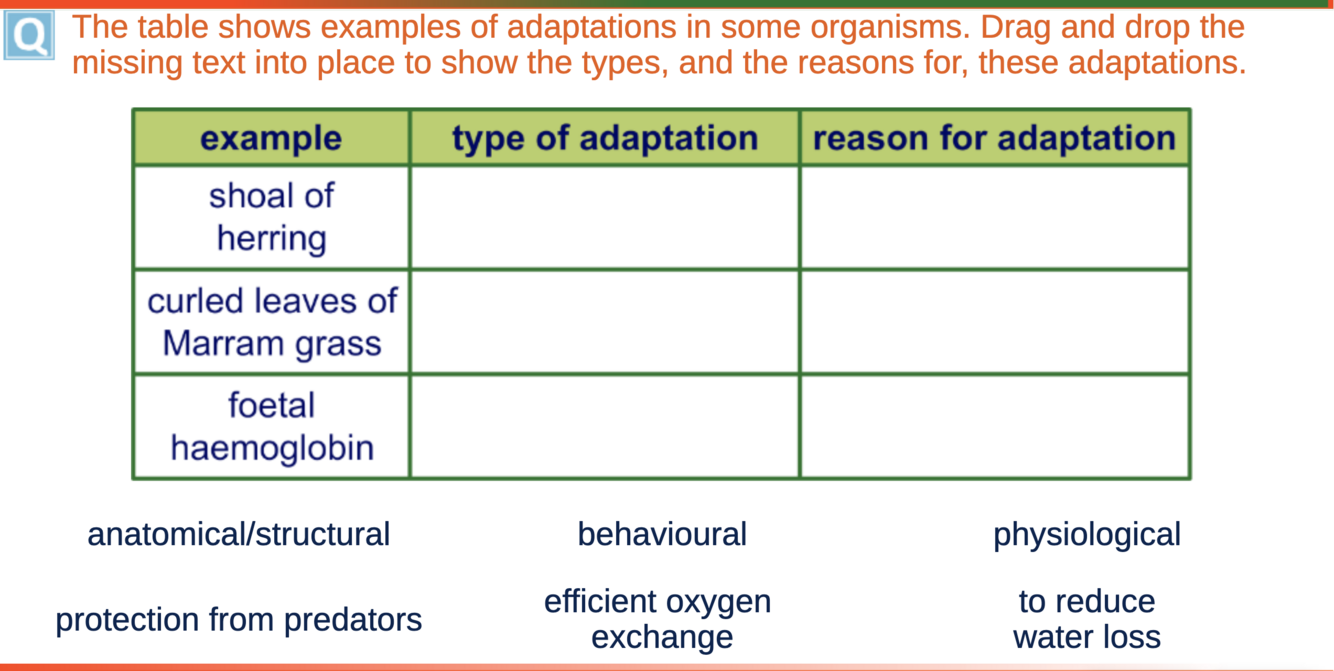 Q The table shows examples of adaptations in some organisms. Drag and drop the missing text into place to show the types, and the reasons for, these adaptations.

| example | type of adaptation | reason for adaptation |
|---|---|---|
| shoal of herring | | |
| curled leaves of Marram grass | | |
| foetal haemoglobin | | |

anatomical/structural

behavioural

physiological

protection from predators

efficient oxygen exchange

to reduce water loss